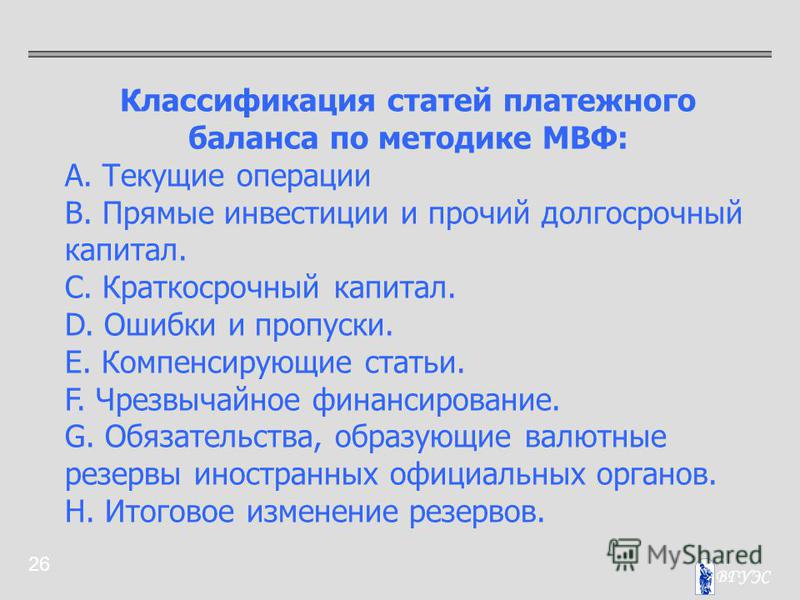 Классификация статей платежного баланса по методике МВФ:
A. Текущие операции
B. Прямые инвестиции и прочий долгосрочный капитал.
C. Краткосрочный капитал.
D. Ошибки и пропуски.
E. Компенсирующие статьи.
F. Чрезвычайное финансирование.
G. Обязательства, образующие валютные резервы иностранных официальных органов.
H. Итоговое изменение резервов.

26

MyShared

ВГУЭС